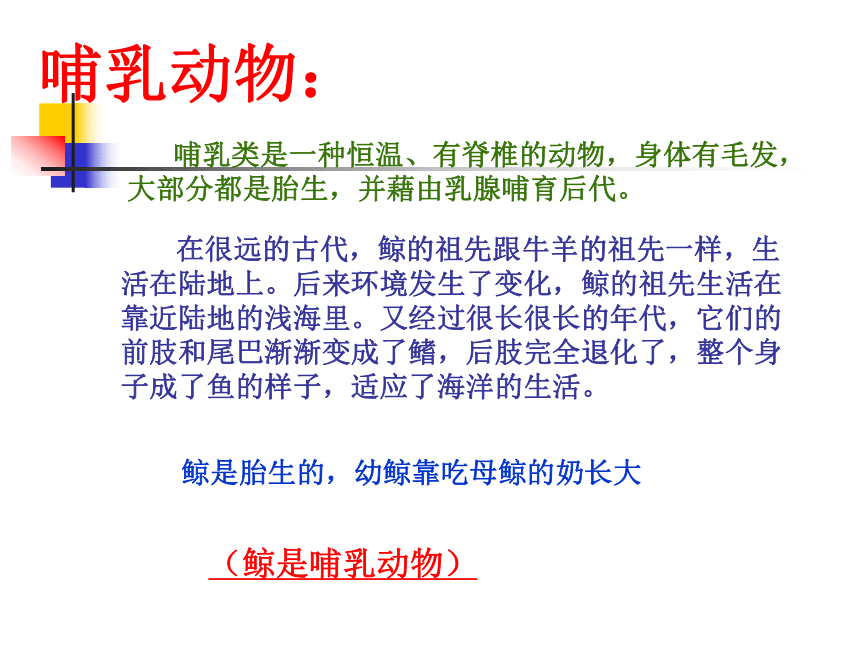 哺乳动物：

哺乳类是一种恒温、有脊椎的动物，身体有毛发，大部分都是胎生，并藉由乳腺哺育后代。

在很远的古代，鲸的祖先跟牛羊的祖先一样，生活在陆地上。后来环境发生了变化，鲸的祖先生活在靠近陆地的浅海里。又经过很长很长的年代，它们的前肢和尾巴渐渐变成了鳍，后肢完全退化了，整个身子成了鱼的样子，适应了海洋的生活。

鲸是胎生的，幼鲸靠吃母鲸的奶长大

（鲸是哺乳动物）